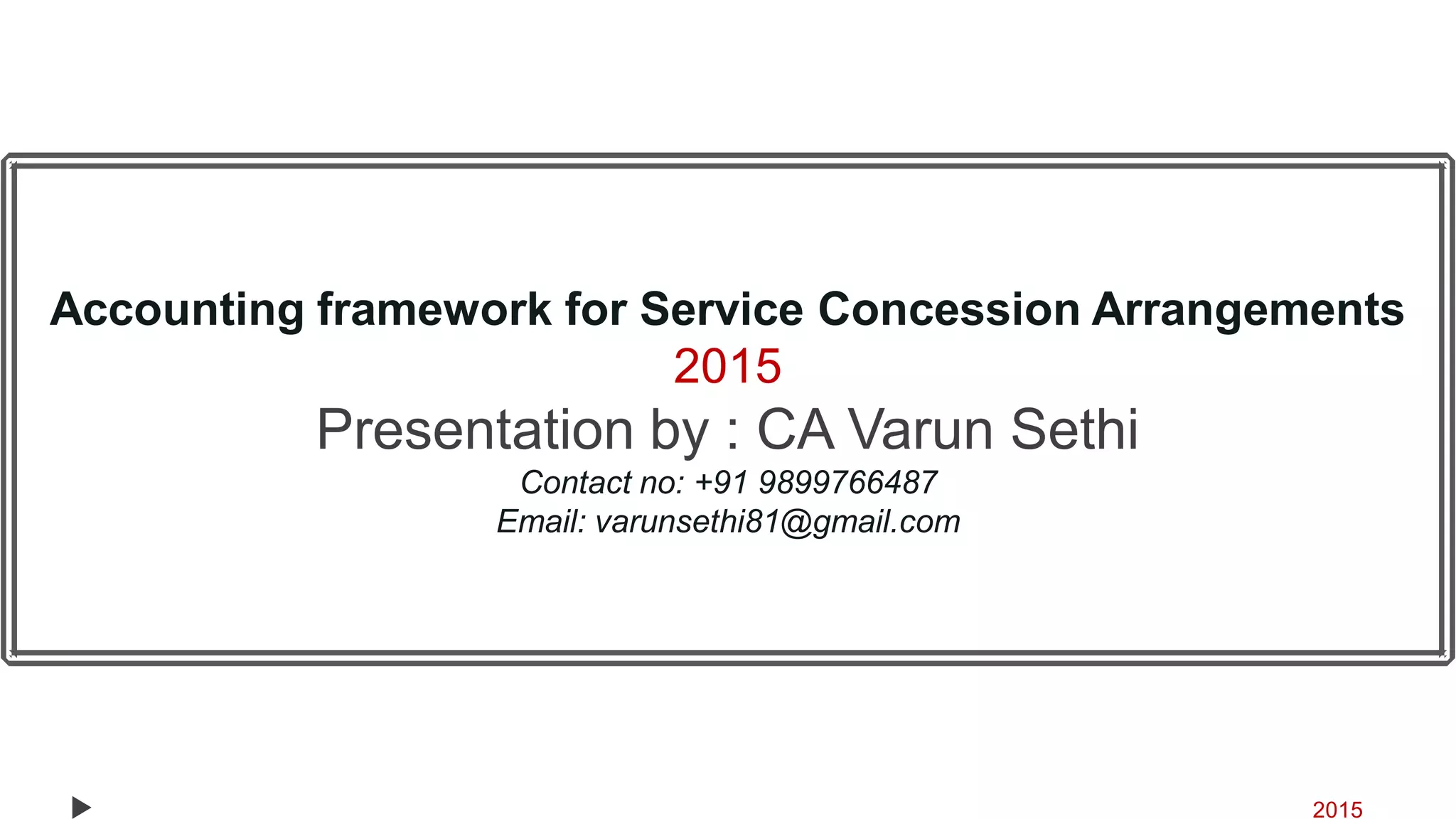 Accounting framework for Service Concession Arrangements
2015
Presentation by : CA Varun Sethi
Contact no: +91 9899766487
Email: varunsethi81@gmail.com

2015